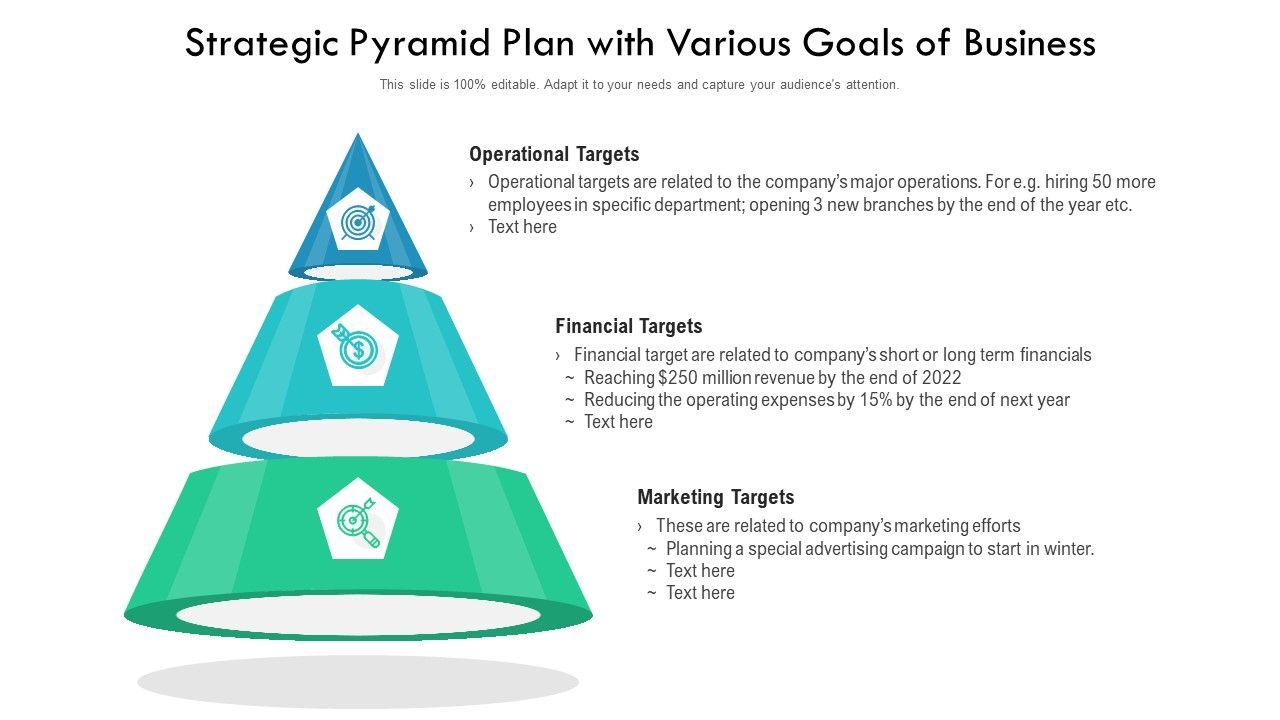 Strategic Pyramid Plan with Various Goals of Business

This slide is 100% editable. Adapt it to your needs and capture your audience's attention.

Operational Targets

› Operational targets are related to the company's major operations. For e.g. hiring 50 more employees in specific department; opening 3 new branches by the end of the year etc.
› Text here

Financial Targets

› Financial target are related to company's short or long term financials
~ Reaching $250 million revenue by the end of 2022
~ Reducing the operating expenses by 15% by the end of next year
~ Text here

Marketing Targets

› These are related to company's marketing efforts
~ Planning a special advertising campaign to start in winter.
~ Text here
~ Text here